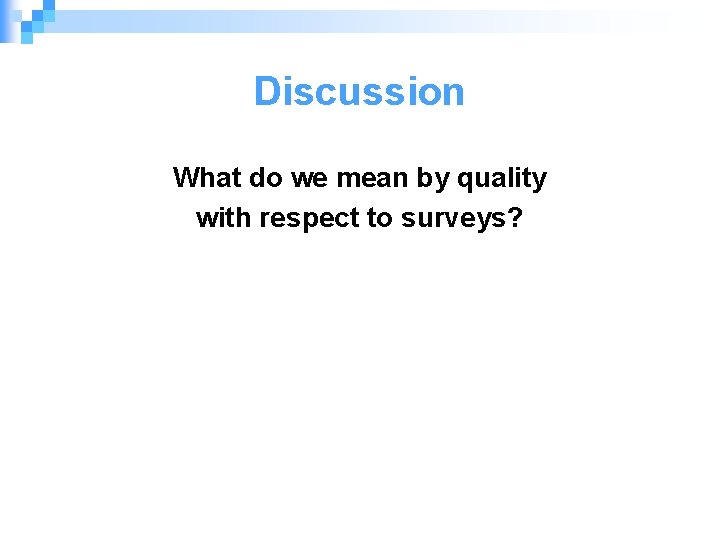 Discussion

What do we mean by quality with respect to surveys?